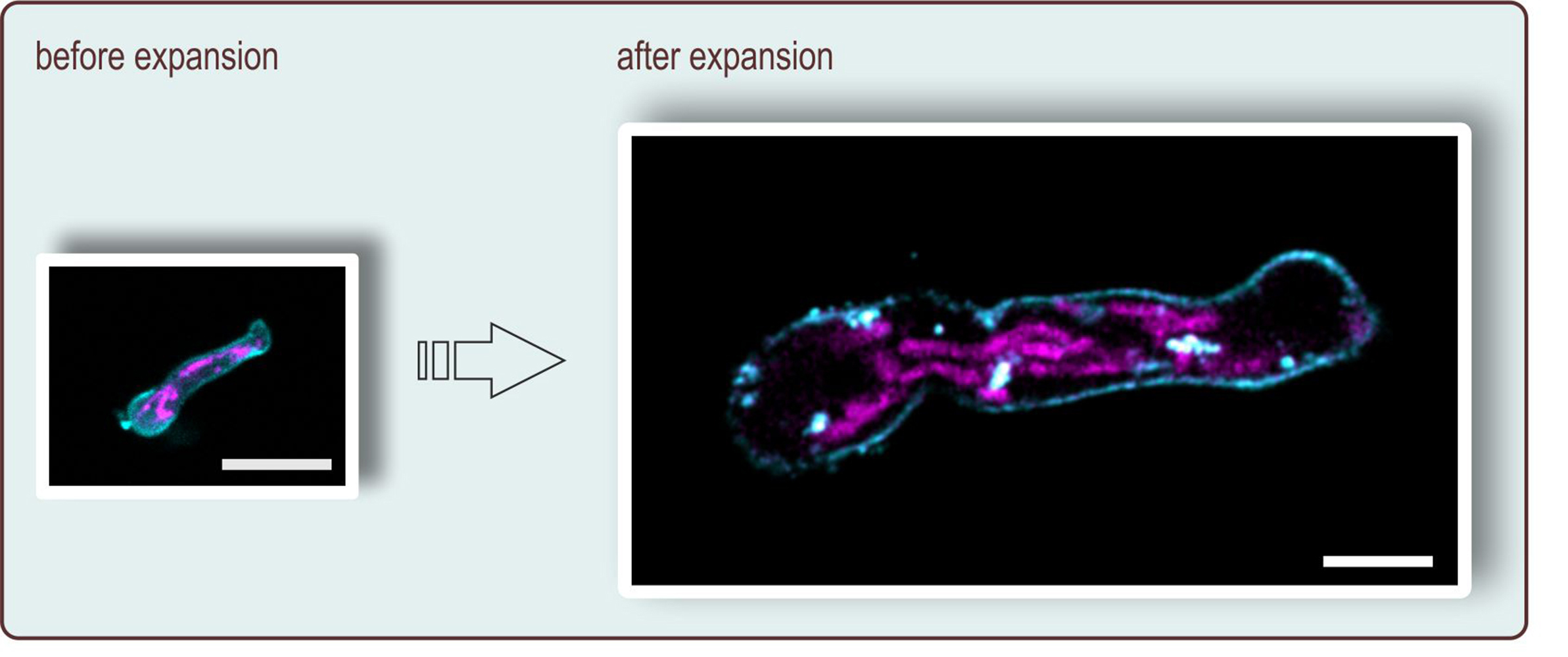 before expansion

after expansion